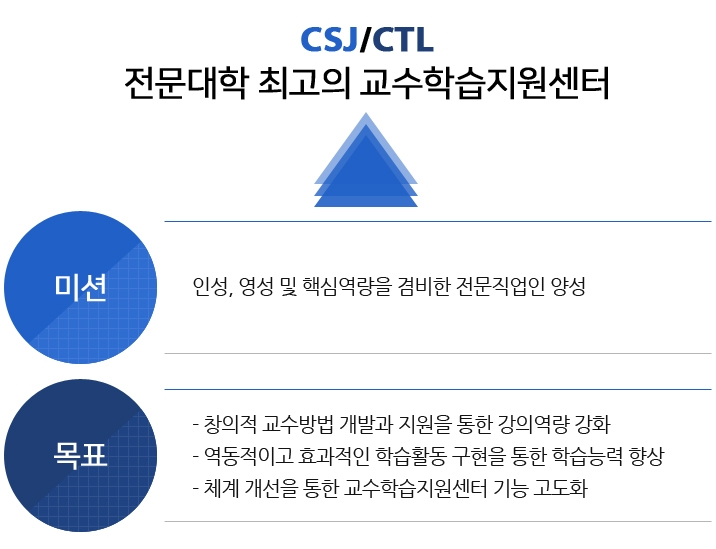 CSJ/CTL
전문대학 최고의 교수학습지원센터

미션

인성, 영성 및 핵심역량을 겸비한 전문직업인 양성

목표

- 창의적 교수방법 개발과 지원을 통한 강의역량 강화
- 역동적이고 효과적인 학습활동 구현을 통한 학습능력 향상
- 체계 개선을 통한 교수학습지원센터 기능 고도화